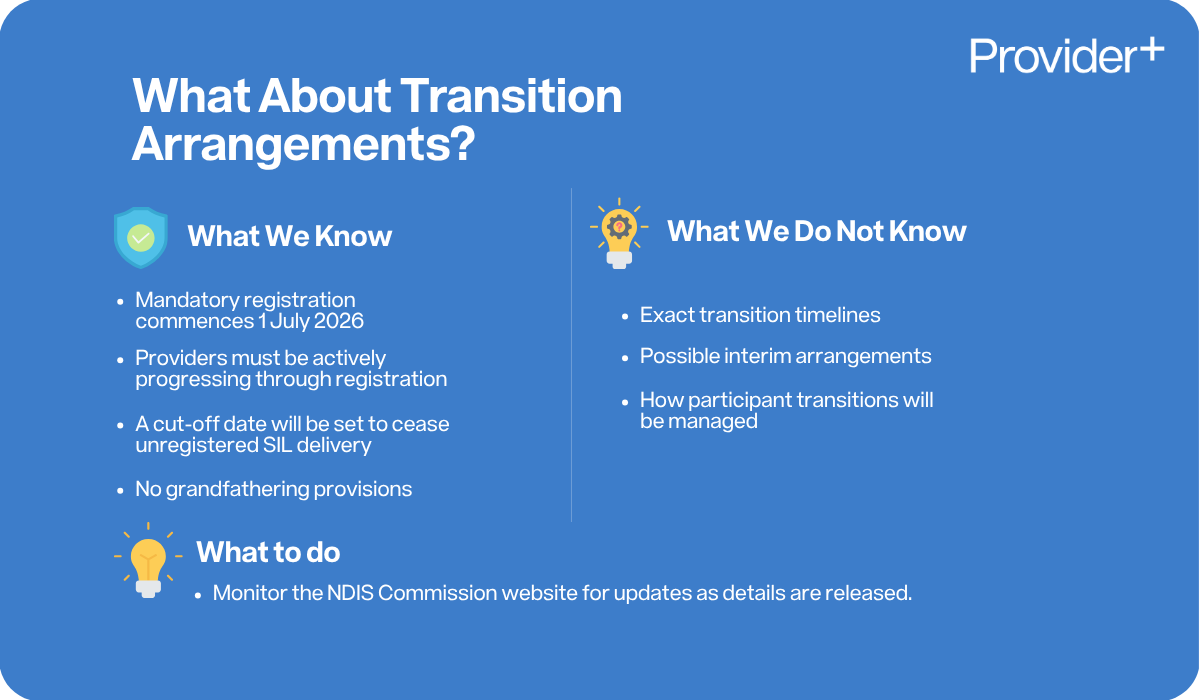 Provider+

What About Transition Arrangements?

What We Know

- Mandatory registration commences 1 July 2026
- Providers must be actively progressing through registration
- A cut-off date will be set to cease unregistered SIL delivery
- No grandfathering provisions

What We Do Not Know

- Exact transition timelines
- Possible interim arrangements
- How participant transitions will be managed

What to do

- Monitor the NDIS Commission website for updates as details are released.